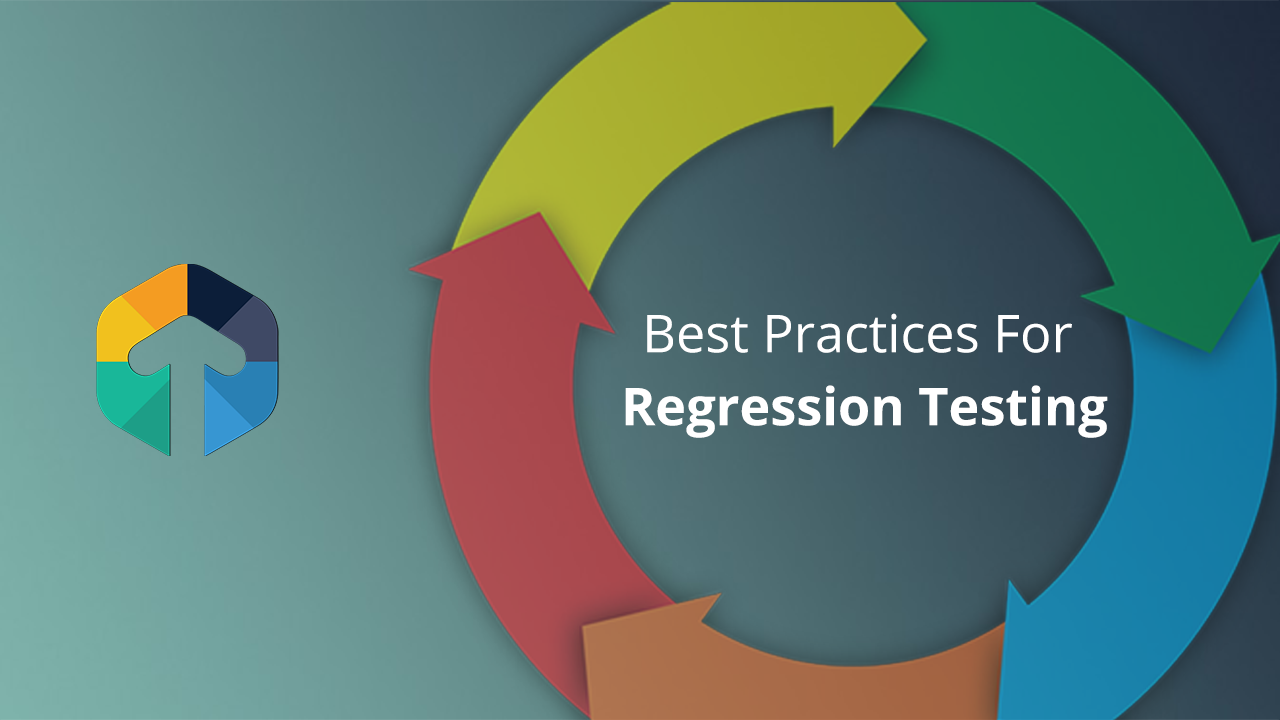 Best Practices For
Regression Testing